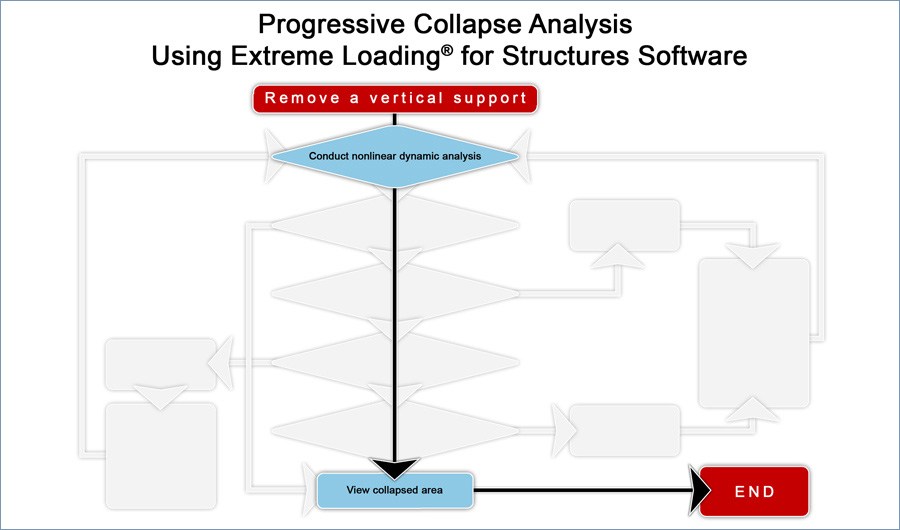 Progressive Collapse Analysis
Using Extreme Loading® for Structures Software

Remove a vertical support

Conduct nonlinear dynamic analysis

View collapsed area

END